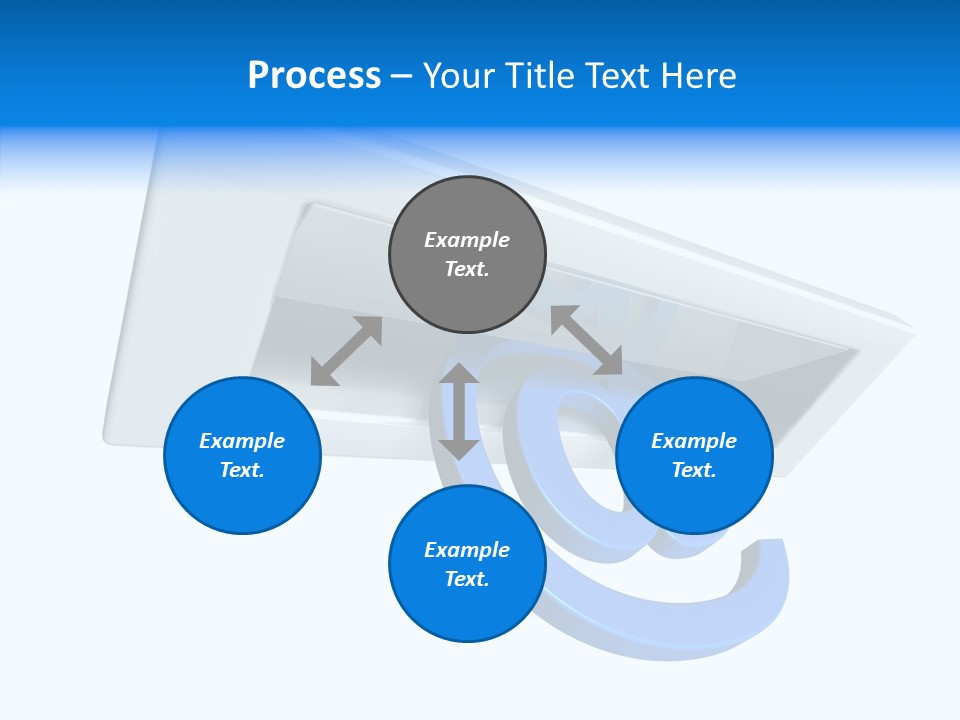 Process – Your Title Text Here

Example Text.

Example Text.

Example Text.

Example Text.